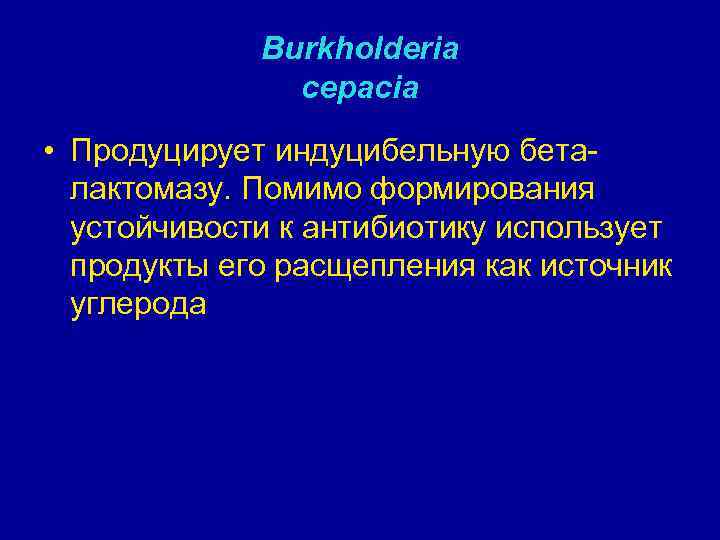 Burkholderia cepacia

• Продуцирует индуцибельную бета-лактомазу. Помимо формирования устойчивости к антибиотику использует продукты его расщепления как источник углерода